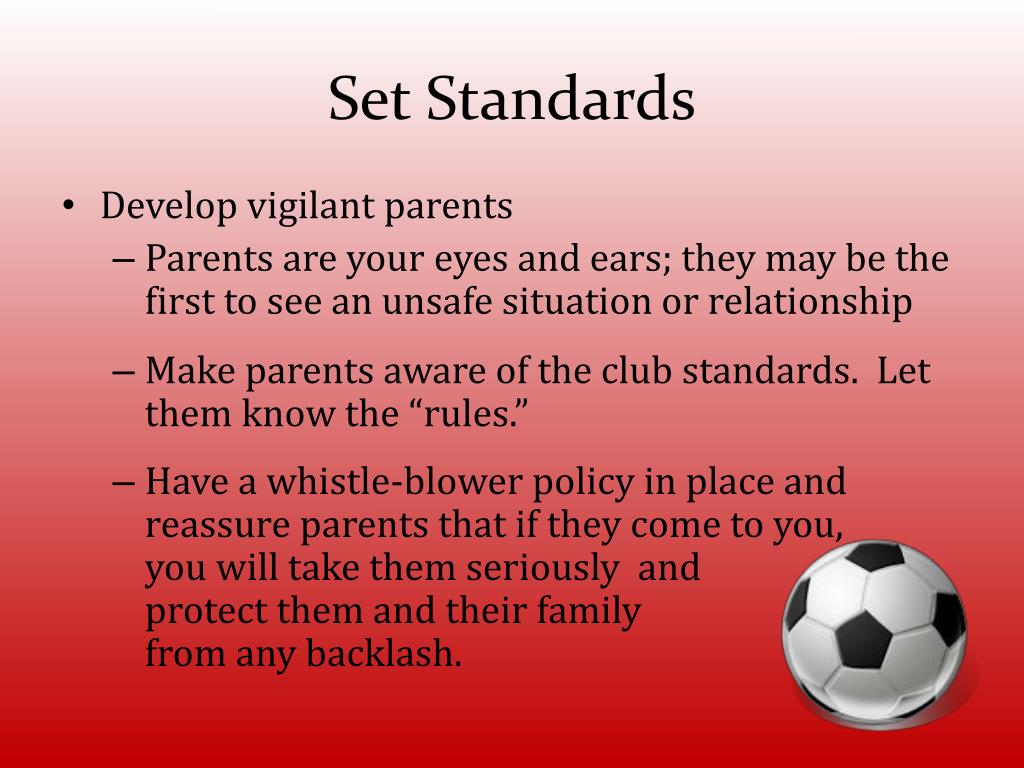 Set Standards

• Develop vigilant parents
– Parents are your eyes and ears; they may be the first to see an unsafe situation or relationship
– Make parents aware of the club standards. Let them know the “rules.”
– Have a whistle-blower policy in place and reassure parents that if they come to you, you will take them seriously and protect them and their family from any backlash.